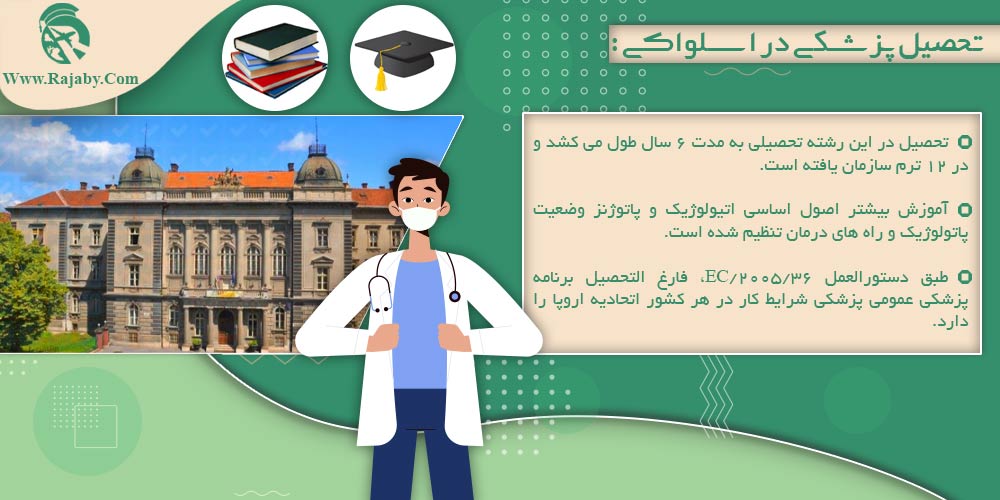 Www.Rajaby.Com

تحصیل پزشکی در اسلواکی:

تحصیل در این رشته تحصیلی به مدت ۶ سال طول می کشد و در ۱۲ ترم سازمان یافته است.

آموزش بیشتر اصول اساسی اتیولوژیک و پاتوژنز وضعیت پاتولوژیک و راه های درمان تنظیم شده است.

طبق دستورالعمل EC/۲۰۰۵/۳۶، فارغ التحصیل برنامه پزشکی عمومی پزشکی شرایط کار در هر کشور اتحادیه اروپا را دارد.